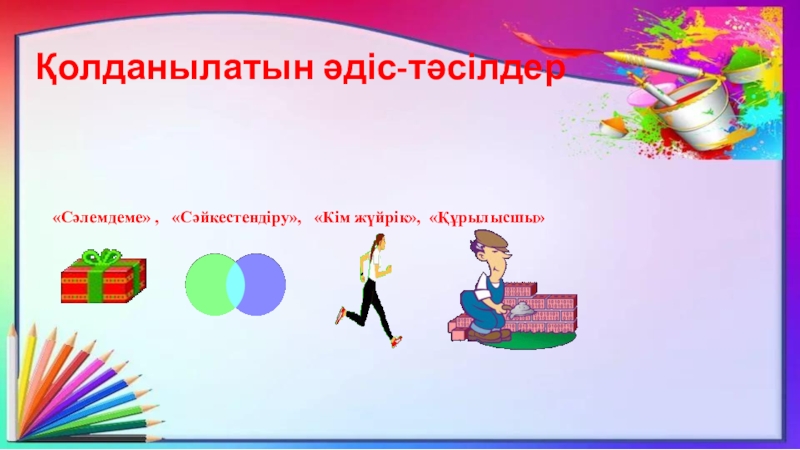 Қолданылатын әдіс-тәсілдер

«Сәлемдеме» ,  «Сәйкестендіру»,  «Кім жүйрік»,  «Құрылысшы»